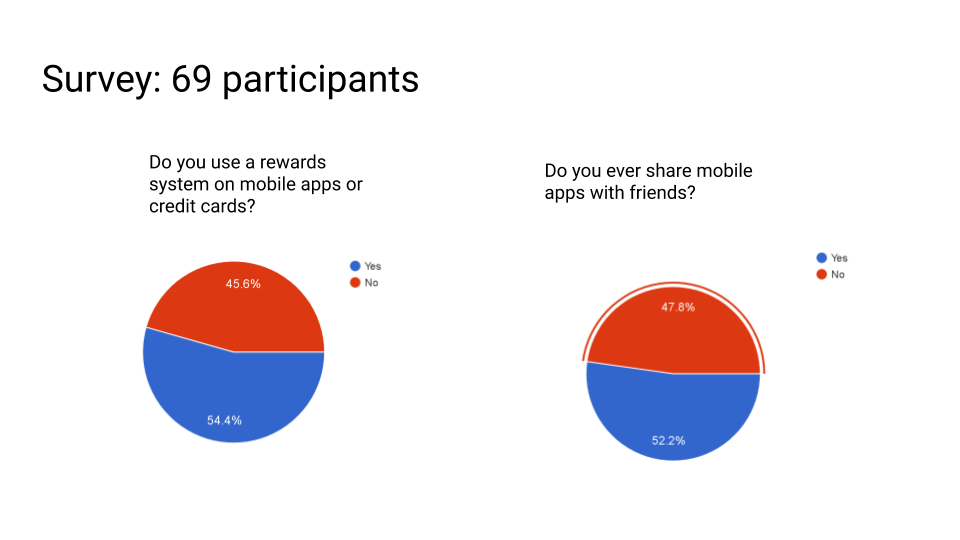 Survey: 69 participants

Do you use a rewards system on mobile apps or credit cards?

Yes
No

45.6%
54.4%

Do you ever share mobile apps with friends?

Yes
No

47.8%
52.2%